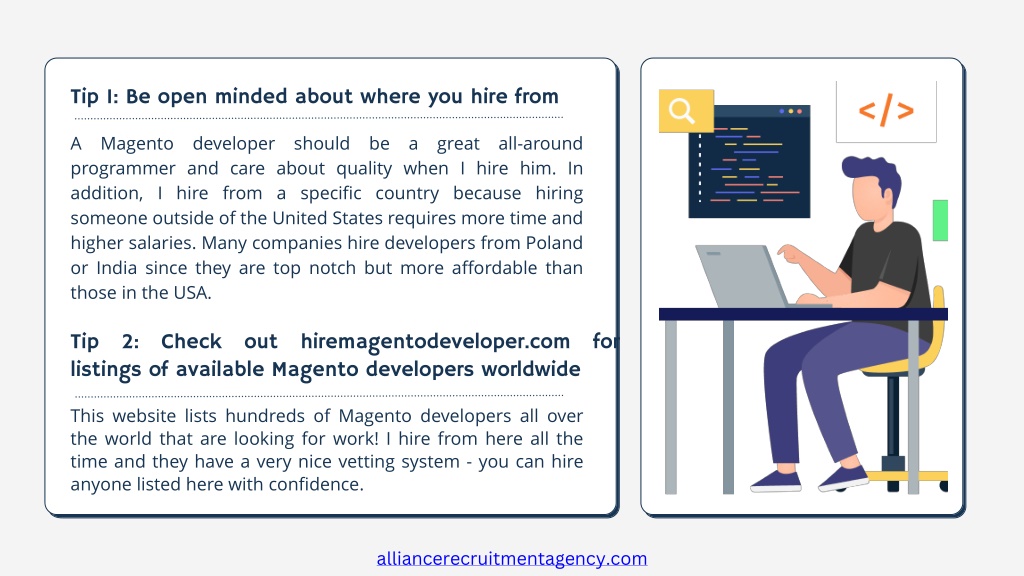 Tip I: Be open minded about where you hire from

A Magento developer should be a great all-around programmer and care about quality when I hire him. In addition, I hire from a specific country because hiring someone outside of the United States requires more time and higher salaries. Many companies hire developers from Poland or India since they are top notch but more affordable than those in the USA.

Tip 2: Check out hiremagentodeveloper.com for listings of available Magento developers worldwide

This website lists hundreds of Magento developers all over the world that are looking for work! I hire from here all the time and they have a very nice vetting system - you can hire anyone listed here with confidence.

</>

alliancerecruitmentagency.com